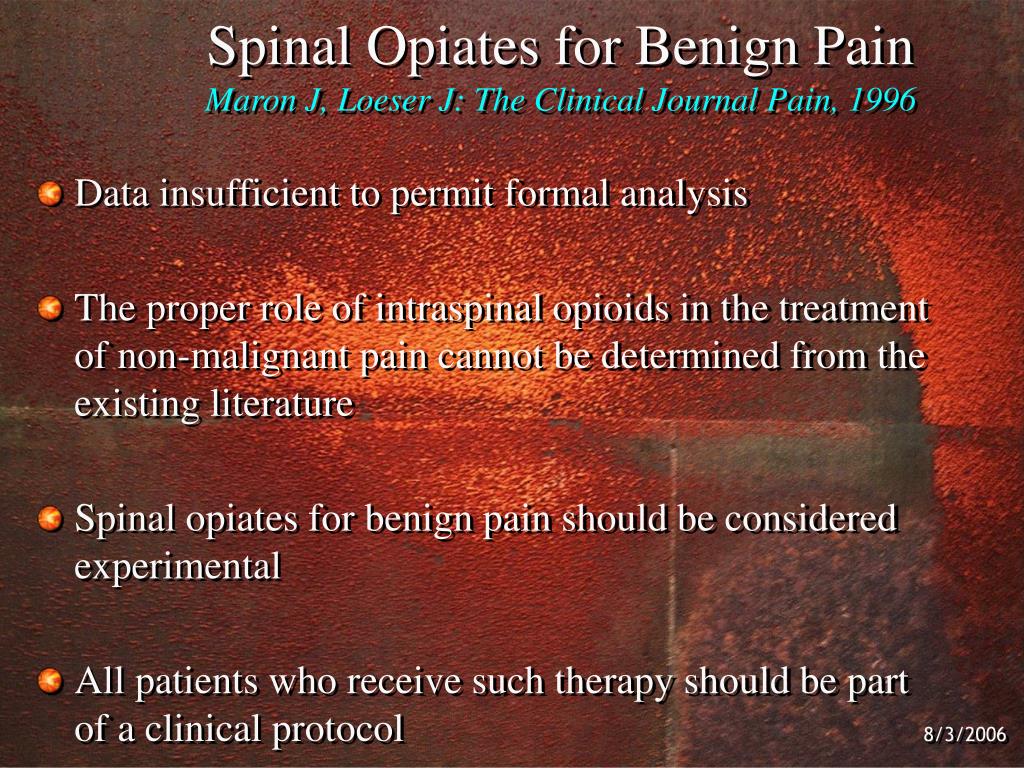 Spinal Opiates for Benign Pain
Maron J, Loeser J: The Clinical Journal Pain, 1996

Data insufficient to permit formal analysis

The proper role of intraspinal opioids in the treatment of non-malignant pain cannot be determined from the existing literature

Spinal opiates for benign pain should be considered experimental

All patients who receive such therapy should be part of a clinical protocol

8/3/2006